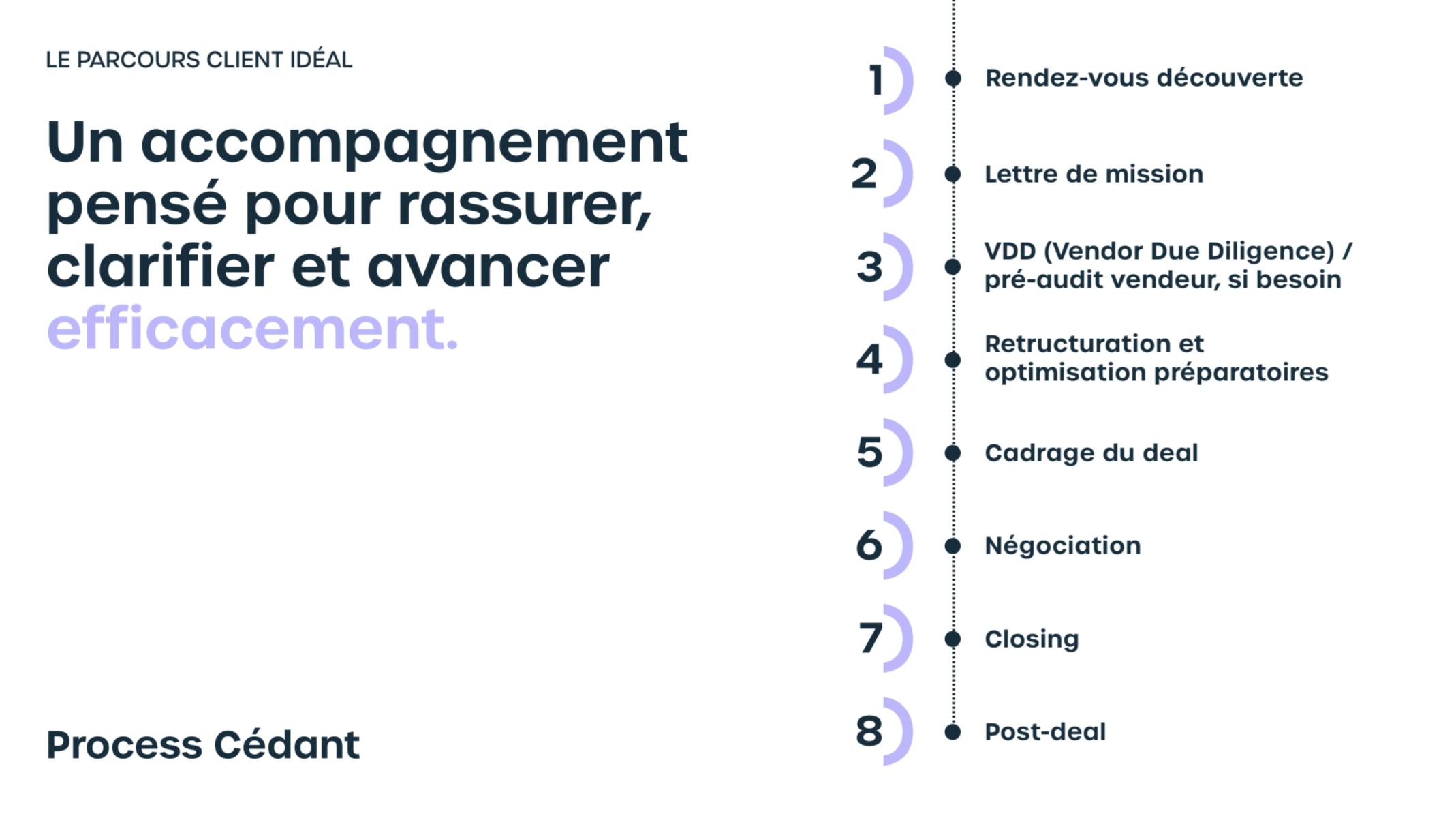 LE PARCOURS CLIENT IDÉAL

Un accompagnement pensé pour rassurer, clarifier et avancer efficacement.

Process Cédant

1 Rendez-vous découverte

2 Lettre de mission

3 VDD (Vendor Due Diligence) / pré-audit vendeur, si besoin

4 Retructuration et optimisation préparatoires

5 Cadrage du deal

6 Négociation

7 Closing

8 Post-deal